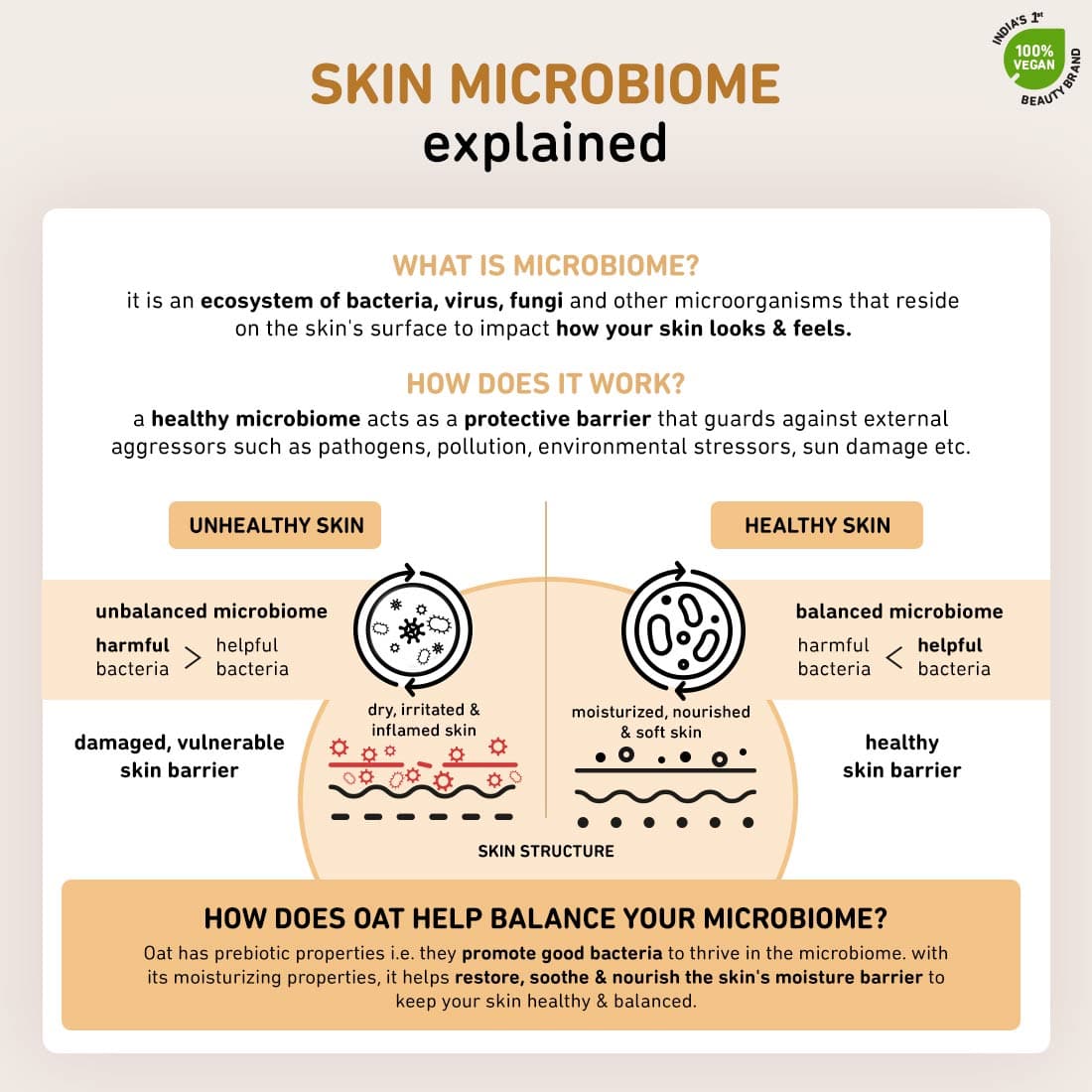 INDIA'S 1st
100% VEGAN
BEAUTY BRAND

SKIN MICROBIOME
explained

WHAT IS MICROBIOME?
it is an ecosystem of bacteria, virus, fungi and other microorganisms that reside on the skin's surface to impact how your skin looks & feels.

HOW DOES IT WORK?
a healthy microbiome acts as a protective barrier that guards against external aggressors such as pathogens, pollution, environmental stressors, sun damage etc.

UNHEALTHY SKIN

unbalanced microbiome
harmful bacteria > helpful bacteria

damaged, vulnerable skin barrier

dry, irritated & inflamed skin

HEALTHY SKIN

balanced microbiome
harmful bacteria < helpful bacteria

healthy skin barrier

moisturized, nourished & soft skin

SKIN STRUCTURE

HOW DOES OAT HELP BALANCE YOUR MICROBIOME?
Oat has prebiotic properties i.e. they promote good bacteria to thrive in the microbiome. with its moisturizing properties, it helps restore, soothe & nourish the skin's moisture barrier to keep your skin healthy & balanced.